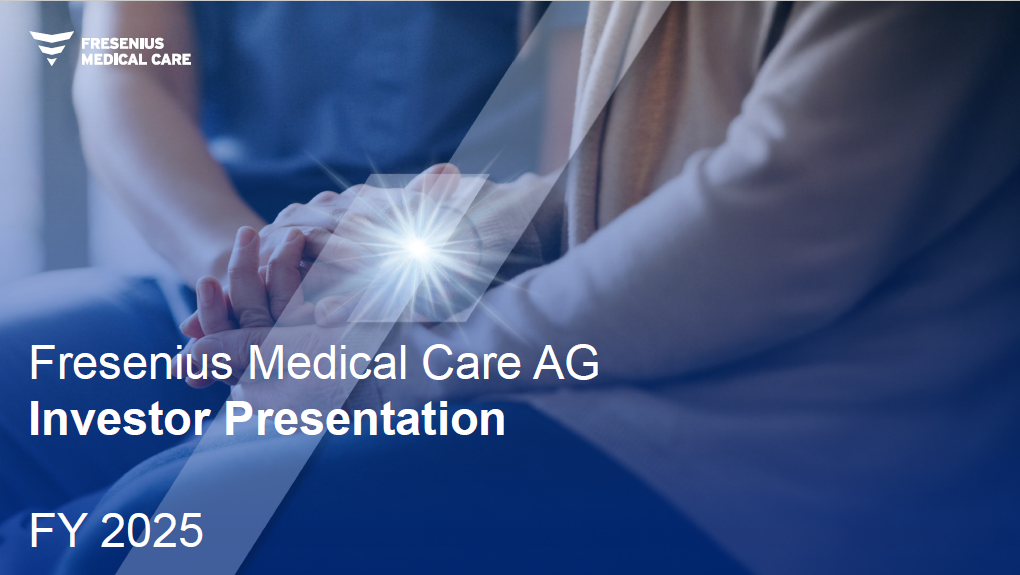 FRESENIUS MEDICAL CARE

Fresenius Medical Care AG
Investor Presentation

FY 2025